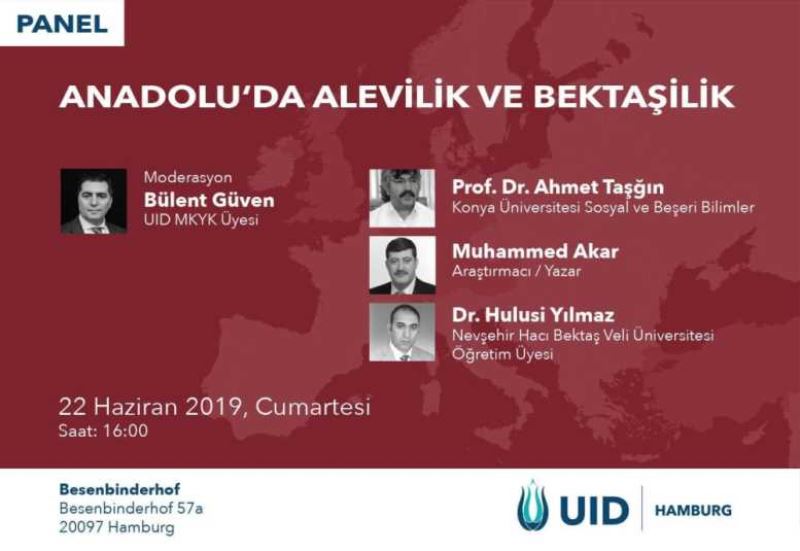 PANEL

ANADOLU'DA ALEVİLİK VE BEKTAŞİLİK

Moderasyon
Bülent Güven
UID MKYK Üyesi

Prof. Dr. Ahmet Taşğın
Konya Üniversitesi Sosyal ve Beşeri Bilimler

Muhammed Akar
Araştırmacı / Yazar

Dr. Hulusi Yılmaz
Nevşehir Hacı Bektaş Veli Üniversitesi Öğretim Üyesi

22 Haziran 2019, Cumartesi
Saat: 16:00

Besenbinderhof
Besenbinderhof 57a
20097 Hamburg

UID | HAMBURG